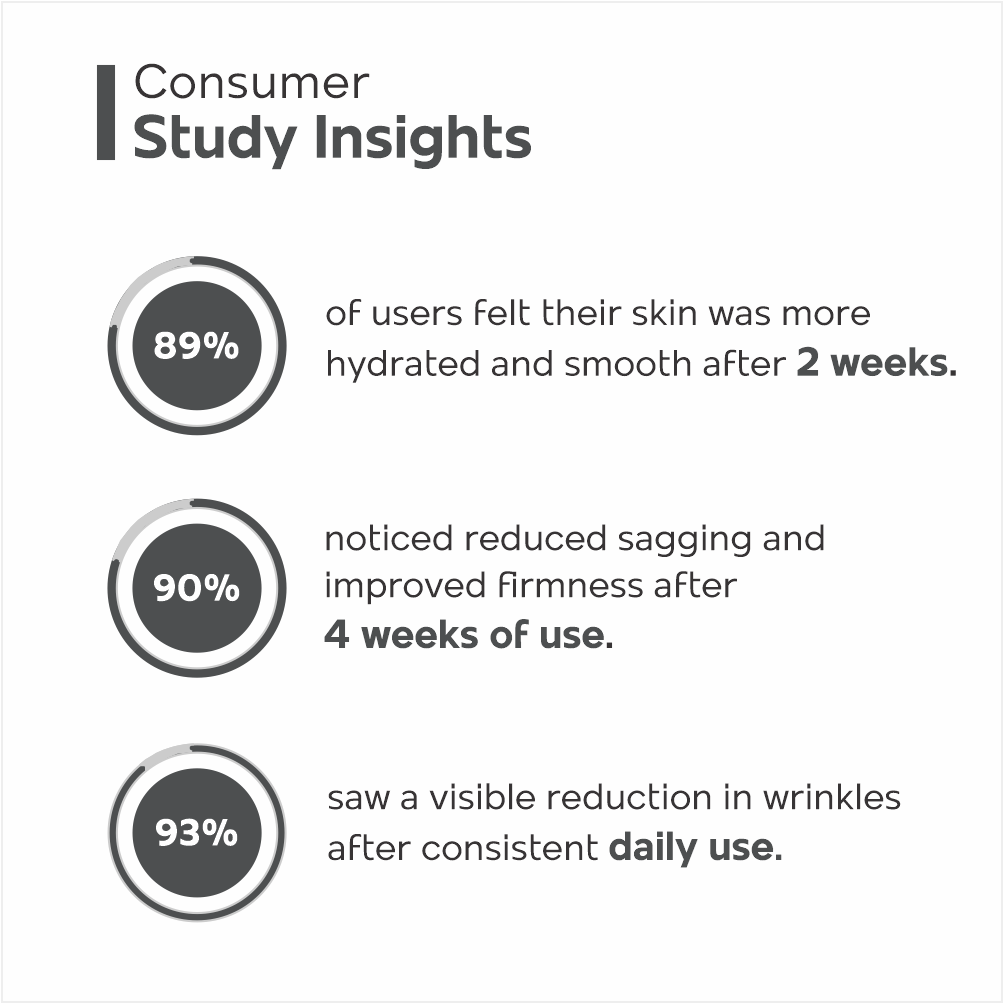 Consumer
Study Insights

89%

of users felt their skin was more hydrated and smooth after 2 weeks.

90%

noticed reduced sagging and improved firmness after 4 weeks of use.

93%

saw a visible reduction in wrinkles after consistent daily use.